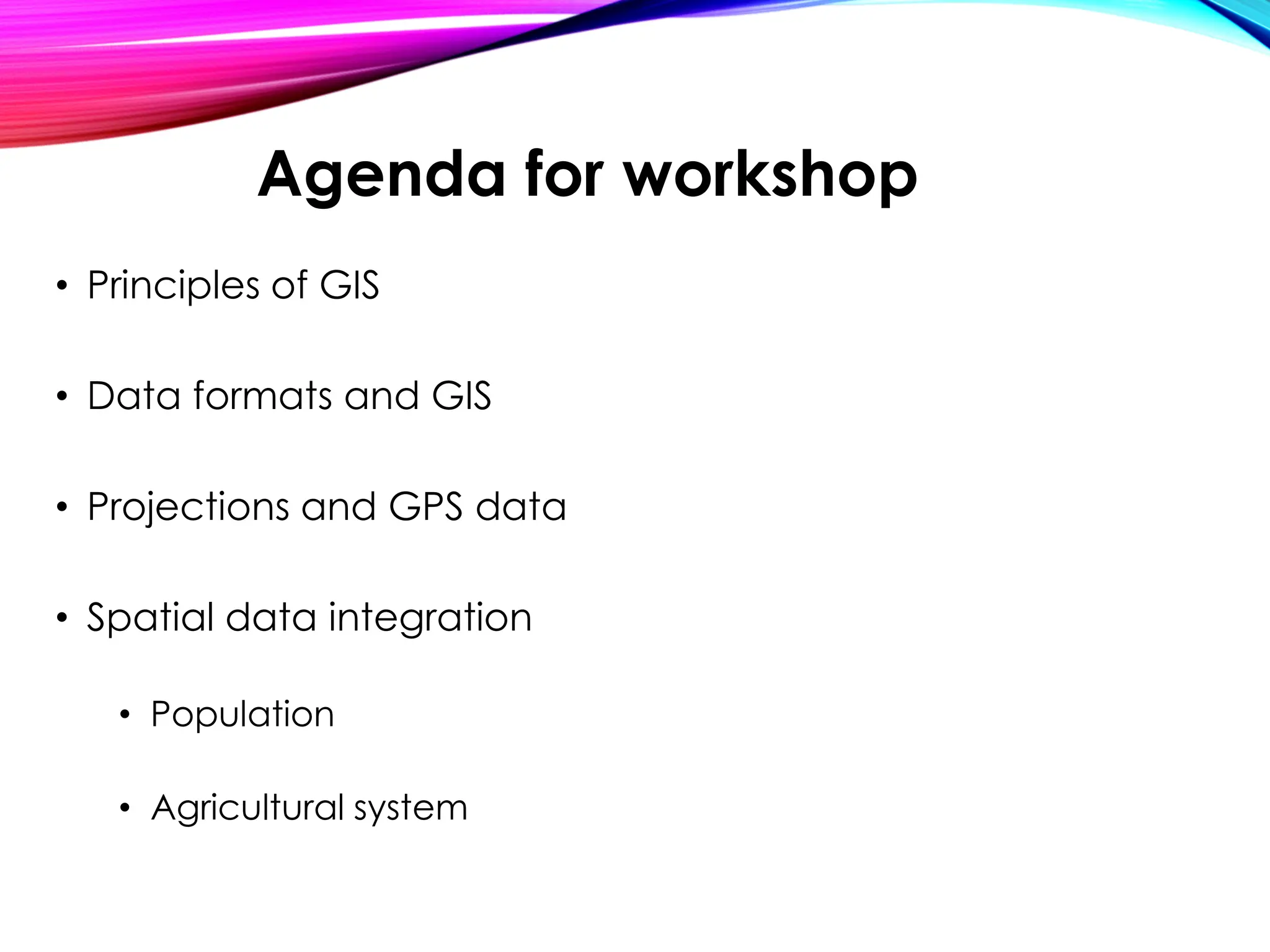 Agenda for workshop

• Principles of GIS

• Data formats and GIS

• Projections and GPS data

• Spatial data integration

• Population

• Agricultural system